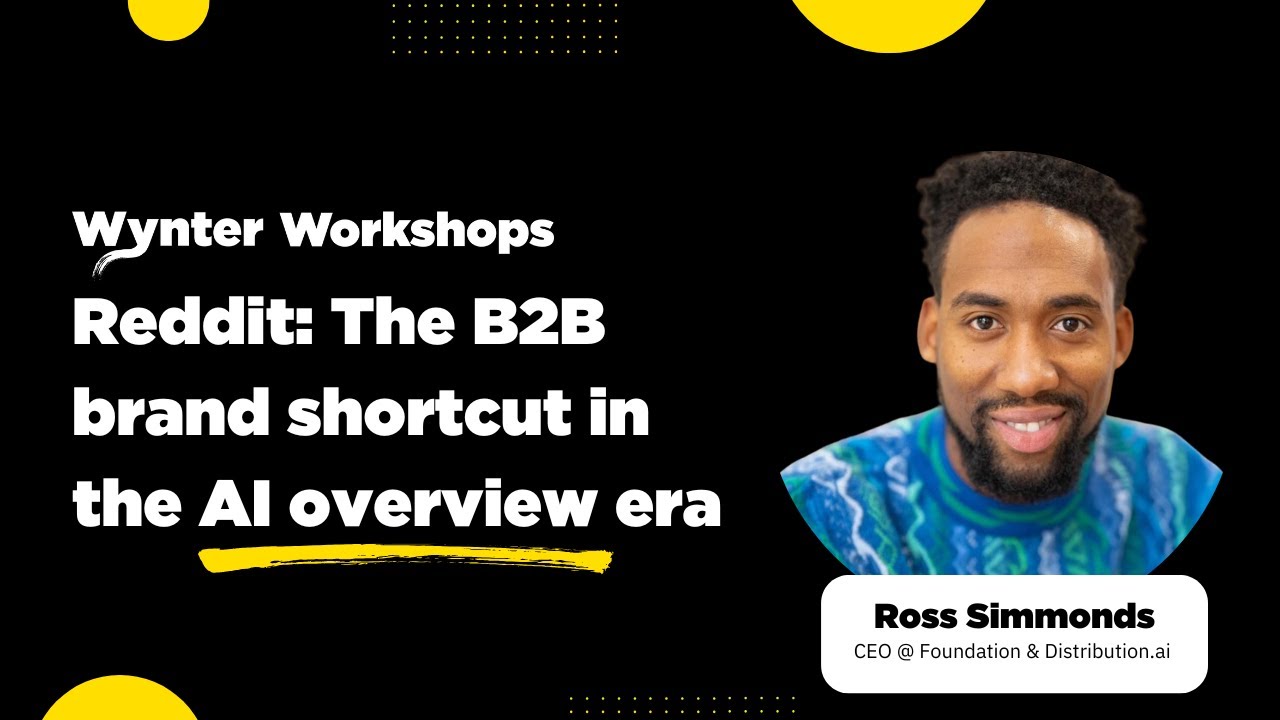 Wynter Workshops

Reddit: The B2B brand shortcut in the AI overview era

Ross Simmonds
CEO @ Foundation & Distribution.ai